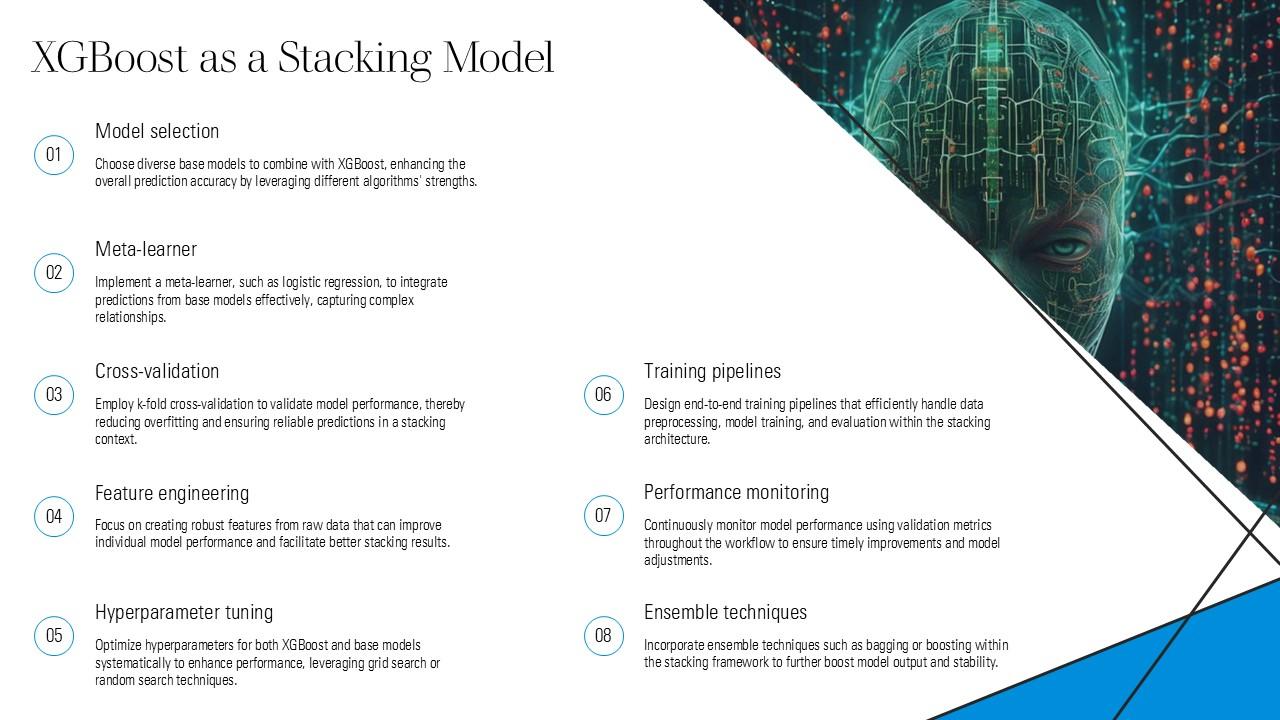 XGBoost as a Stacking Model

01

Model selection

Choose diverse base models to combine with XGBoost, enhancing the overall prediction accuracy by leveraging different algorithms' strengths.

02

Meta-learner

Implement a meta-learner, such as logistic regression, to integrate predictions from base models effectively, capturing complex relationships.

03

Cross-validation

Employ k-fold cross-validation to validate model performance, thereby reducing overfitting and ensuring reliable predictions in a stacking context.

04

Feature engineering

Focus on creating robust features from raw data that can improve individual model performance and facilitate better stacking results.

05

Hyperparameter tuning

Optimize hyperparameters for both XGBoost and base models systematically to enhance performance, leveraging grid search or random search techniques.

06

Training pipelines

Design end-to-end training pipelines that efficiently handle data preprocessing, model training, and evaluation within the stacking architecture.

07

Performance monitoring

Continuously monitor model performance using validation metrics throughout the workflow to ensure timely improvements and model adjustments.

08

Ensemble techniques

Incorporate ensemble techniques such as bagging or boosting within the stacking framework to further boost model output and stability.